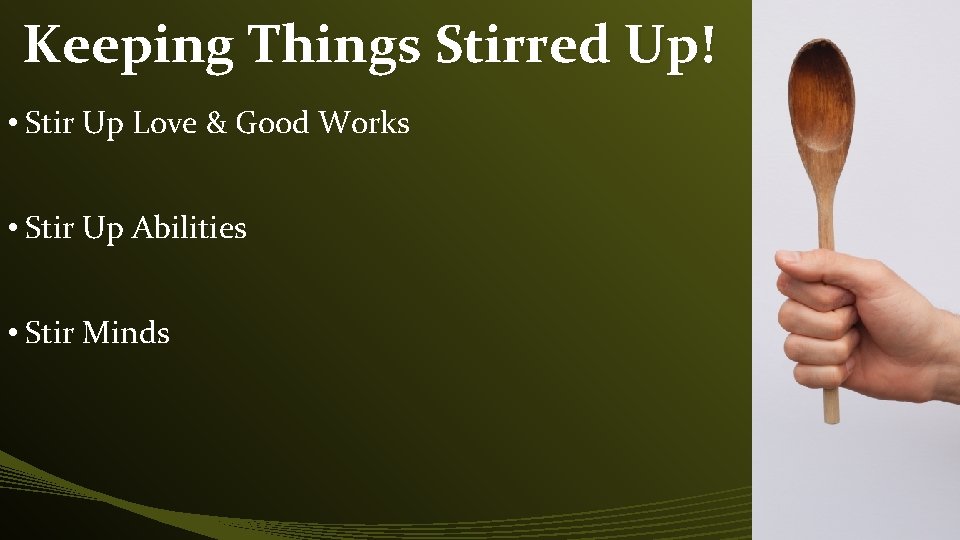 Keeping Things Stirred Up!

• Stir Up Love & Good Works

• Stir Up Abilities

• Stir Minds